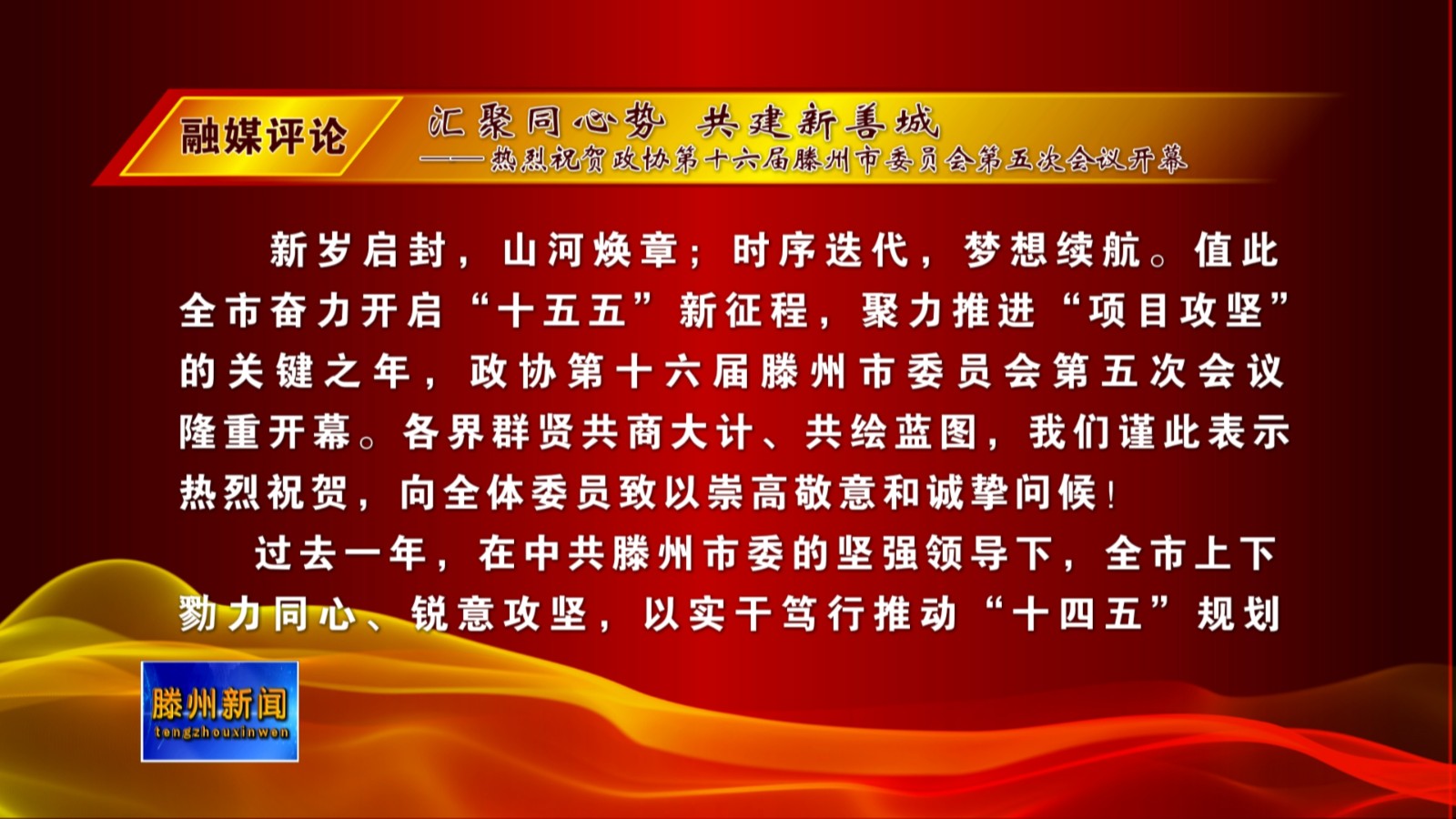 融媒评论

汇聚同心势 共建新善城
——热烈祝贺政协第十六届滕州市委员会第五次会议开幕

新岁启封，山河焕章；时序迭代，梦想续航。值此全市奋力开启“十五五”新征程，聚力推进“项目攻坚”的关键之年，政协第十六届滕州市委员会第五次会议隆重开幕。各界群贤共商大计、共绘蓝图，我们谨此表示热烈祝贺，向全体委员致以崇高敬意和诚挚问候！

过去一年，在中共滕州市委的坚强领导下，全市上下勠力同心、锐意攻坚，以实干笃行推动“十四五”规划

滕州新闻
tengzhouxinwen